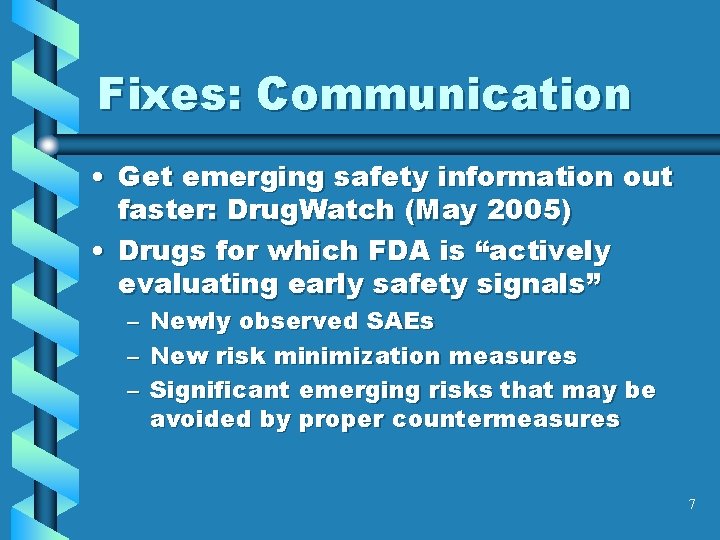 Fixes: Communication

• Get emerging safety information out faster: DrugWatch (May 2005)
• Drugs for which FDA is “actively evaluating early safety signals”
– Newly observed SAEs
– New risk minimization measures
– Significant emerging risks that may be avoided by proper countermeasures

7